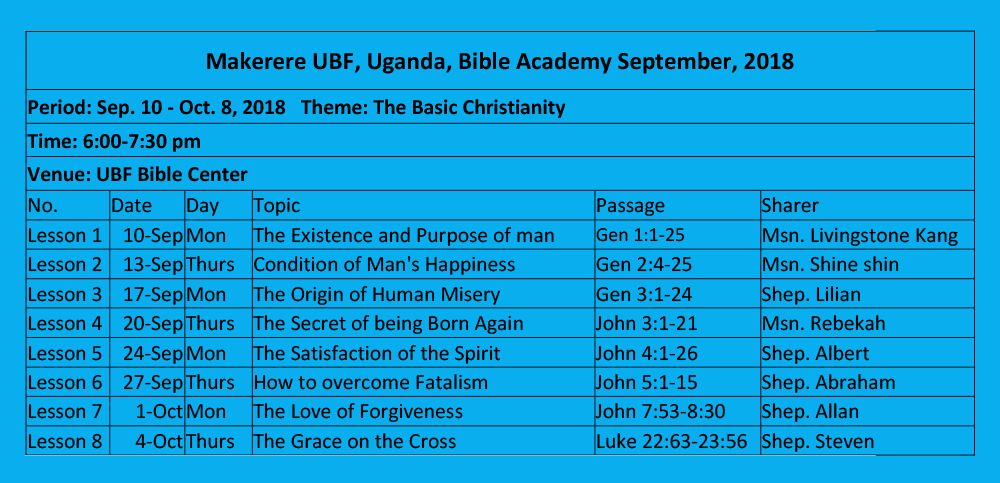 Makerere UBF, Uganda, Bible Academy September, 2018

Period: Sep. 10 - Oct. 8, 2018 Theme: The Basic Christianity

Time: 6:00-7:30 pm

Venue: UBF Bible Center

| No. | Date | Day | Topic | Passage | Sharer |
|---|---|---|---|---|---|
| Lesson 1 | 10-Sep | Mon | The Existence and Purpose of man | Gen 1:1-25 | Msn. Livingstone Kang |
| Lesson 2 | 13-Sep | Thurs | Condition of Man's Happiness | Gen 2:4-25 | Msn. Shine shin |
| Lesson 3 | 17-Sep | Mon | The Origin of Human Misery | Gen 3:1-24 | Shep. Lilian |
| Lesson 4 | 20-Sep | Thurs | The Secret of being Born Again | John 3:1-21 | Msn. Rebekah |
| Lesson 5 | 24-Sep | Mon | The Satisfaction of the Spirit | John 4:1-26 | Shep. Albert |
| Lesson 6 | 27-Sep | Thurs | How to overcome Fatalism | John 5:1-15 | Shep. Abraham |
| Lesson 7 | 1-Oct | Mon | The Love of Forgiveness | John 7:53-8:30 | Shep. Allan |
| Lesson 8 | 4-Oct | Thurs | The Grace on the Cross | Luke 22:63-23:56 | Shep. Steven |